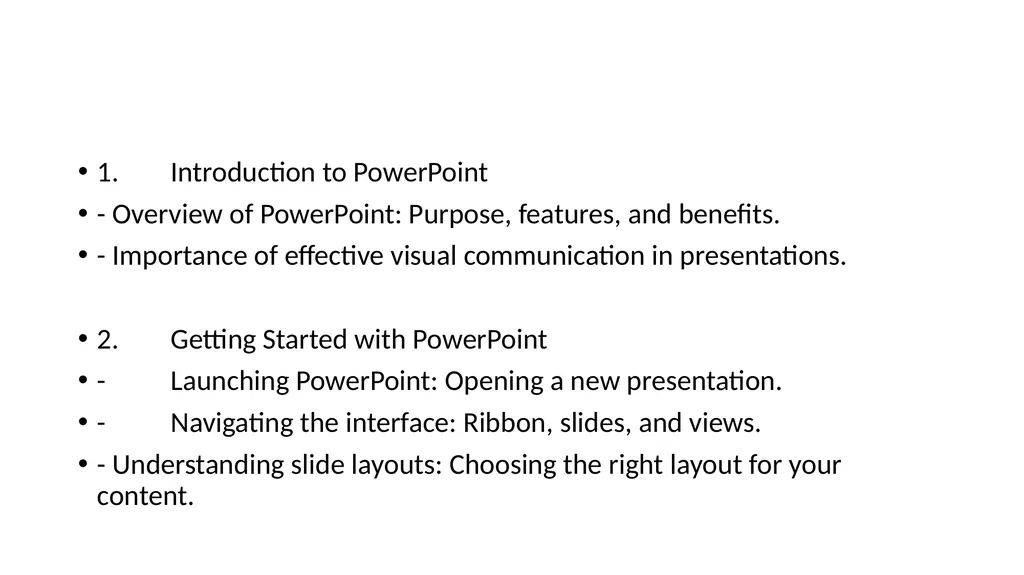 • 1. Introduction to PowerPoint
• - Overview of PowerPoint: Purpose, features, and benefits.
• - Importance of effective visual communication in presentations.

• 2. Getting Started with PowerPoint
• - Launching PowerPoint: Opening a new presentation.
• - Navigating the interface: Ribbon, slides, and views.
• - Understanding slide layouts: Choosing the right layout for your content.